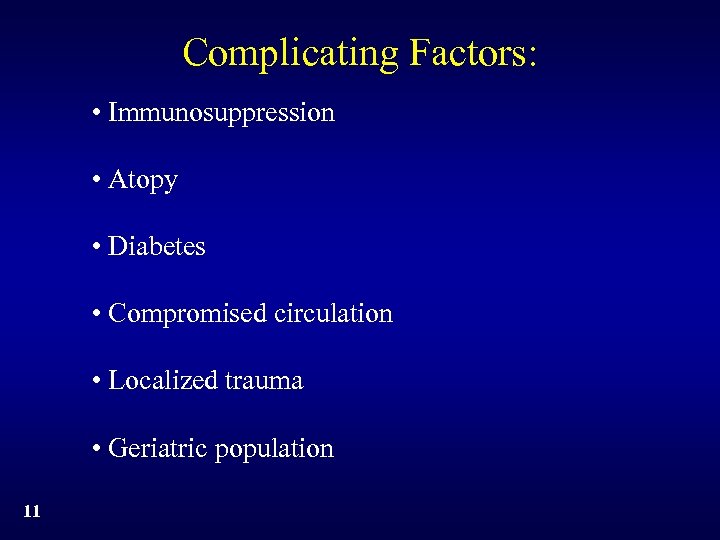 Complicating Factors:

• Immunosuppression

• Atopy

• Diabetes

• Compromised circulation

• Localized trauma

• Geriatric population

11